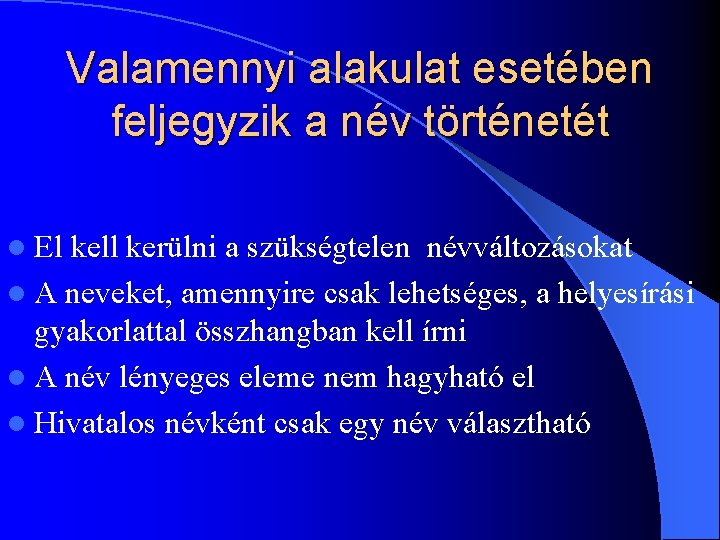 Valamennyi alakulat esetében feljegyzik a név történetét

- El kell kerülni a szükségtelen névváltozásokat
- A neveket, amennyire csak lehetséges, a helyesírási gyakorlattal összhangban kell írni
- A név lényeges eleme nem hagyható el
- Hivatalos névként csak egy név választható